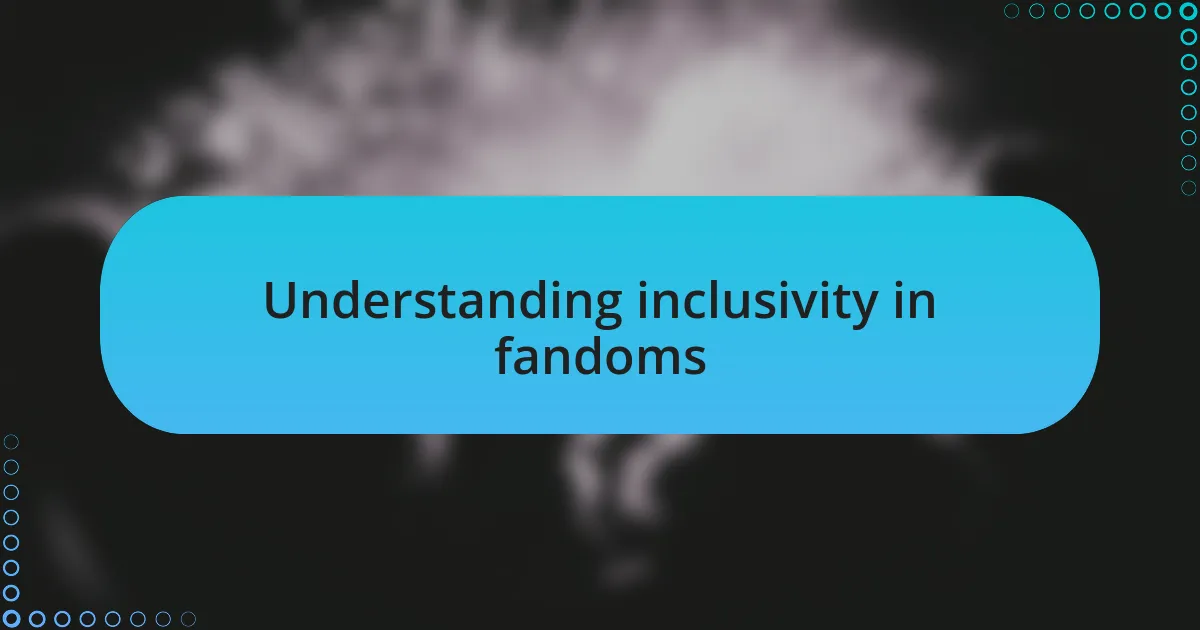 Understanding inclusivity in fandoms